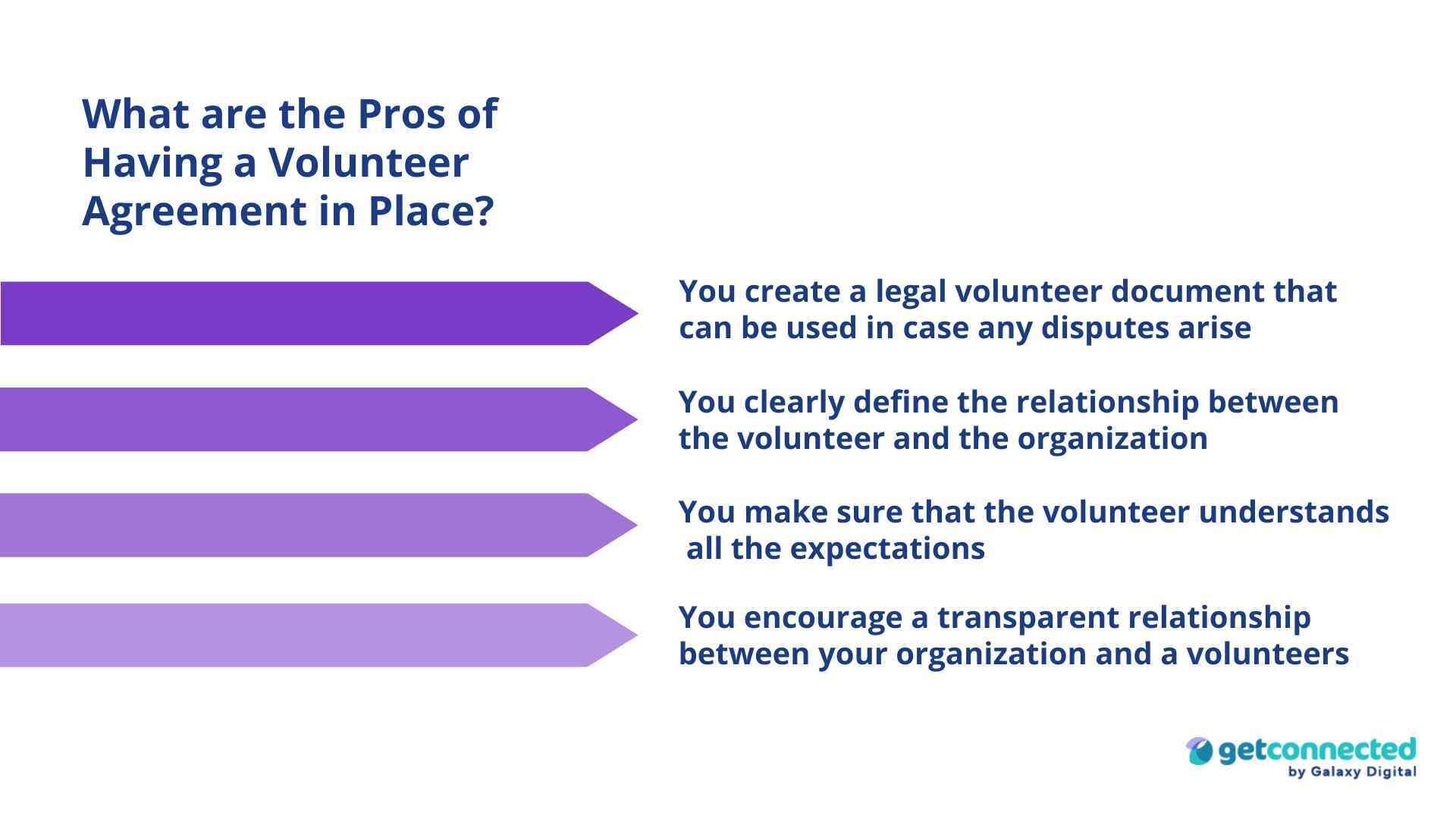 What are the Pros of Having a Volunteer Agreement in Place?

You create a legal volunteer document that can be used in case any disputes arise

You clearly define the relationship between the volunteer and the organization

You make sure that the volunteer understands all the expectations

You encourage a transparent relationship between your organization and a volunteers

getconnected
by Galaxy Digital